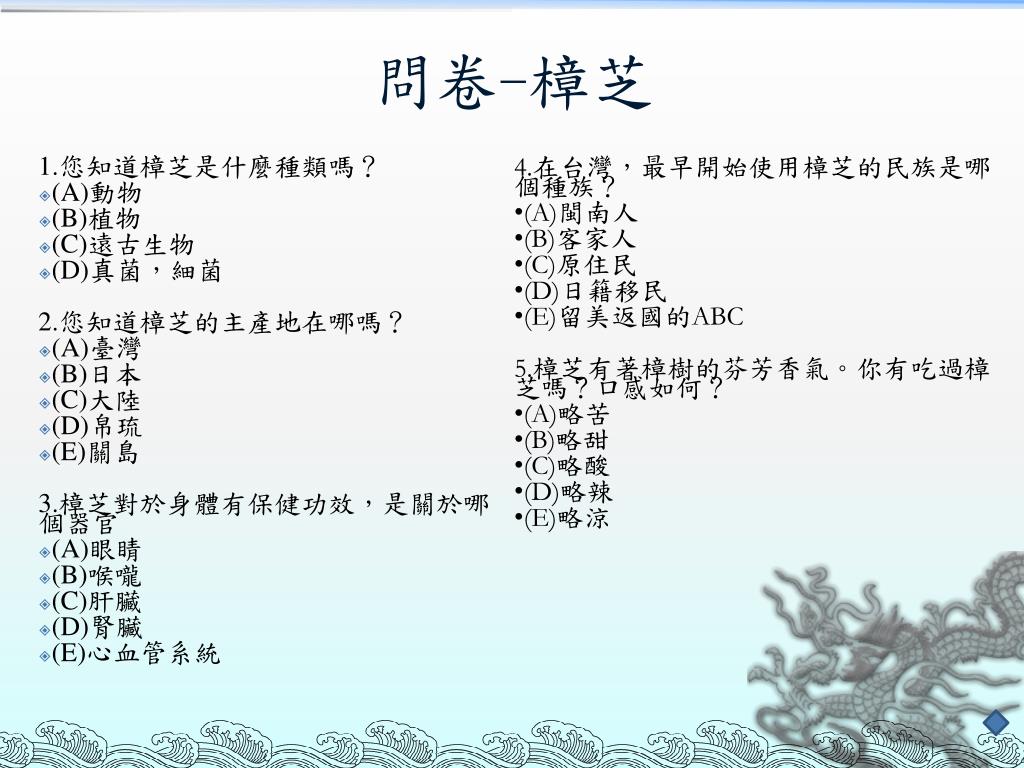 問卷-樟芝

1.您知道樟芝是什麼種類嗎？
(A)動物
(B)植物
(C)遠古生物
(D)真菌，細菌

2.您知道樟芝的主產地在哪嗎？
(A)臺灣
(B)日本
(C)大陸
(D)帛琉
(E)關島

3.樟芝對於身體有保健功效，是關於哪個器官
(A)眼睛
(B)喉嚨
(C)肝臟
(D)腎臟
(E)心血管系統

4.在台灣，最早開始使用樟芝的民族是哪個種族？
•(A)閩南人
•(B)客家人
•(C)原住民
•(D)日籍移民
•(E)留美返國的ABC

5.樟芝有著樟樹的芬芳香氣。你有吃過樟芝嗎？口感如何？
•(A)略苦
•(B)略甜
•(C)略酸
•(D)略辣
•(E)略涼